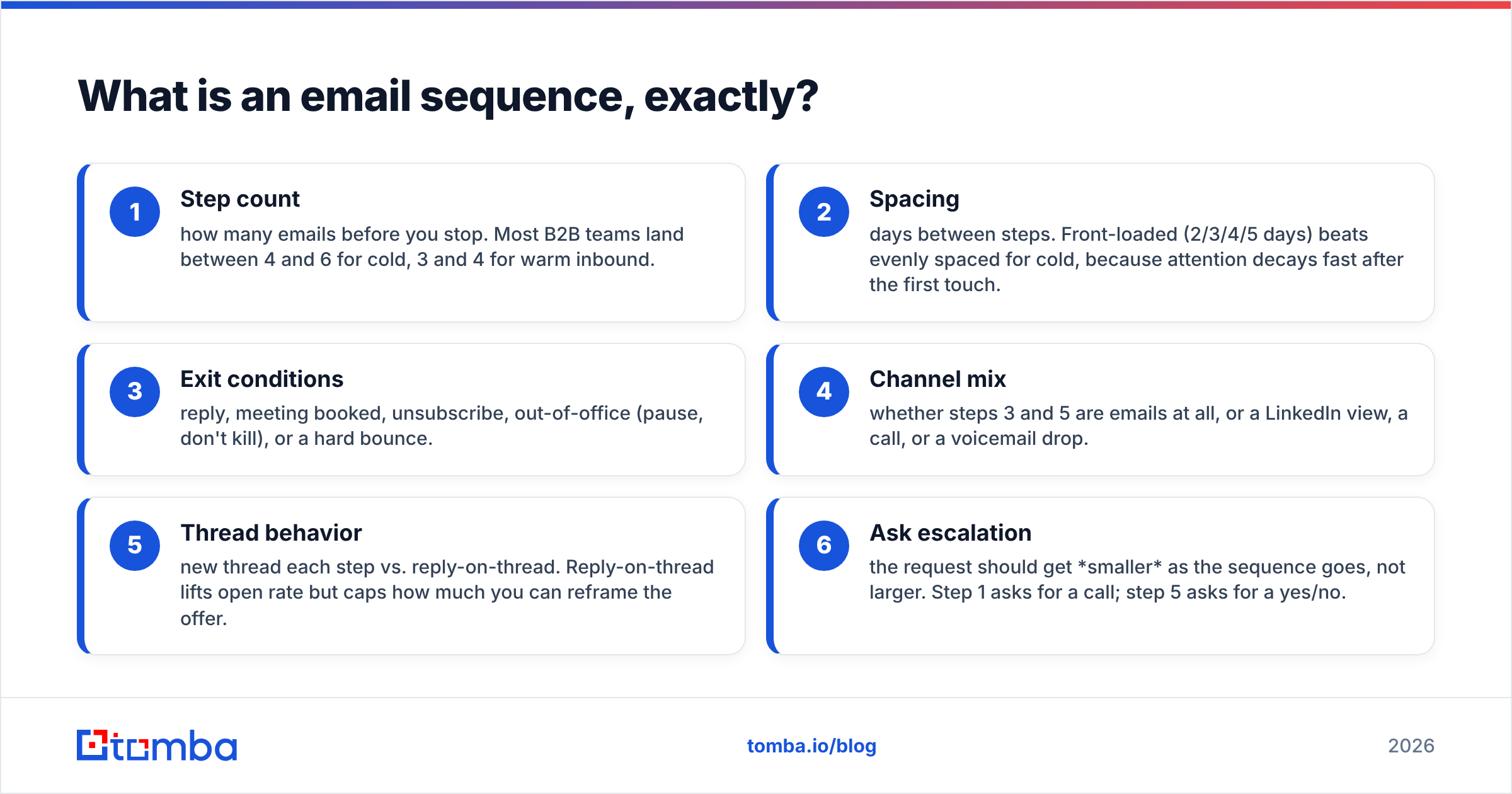 What is an email sequence, exactly?

1
Step count
how many emails before you stop. Most B2B teams land between 4 and 6 for cold, 3 and 4 for warm inbound.

2
Spacing
days between steps. Front-loaded (2/3/4/5 days) beats evenly spaced for cold, because attention decays fast after the first touch.

3
Exit conditions
reply, meeting booked, unsubscribe, out-of-office (pause, don't kill), or a hard bounce.

4
Channel mix
whether steps 3 and 5 are emails at all, or a LinkedIn view, a call, or a voicemail drop.

5
Thread behavior
new thread each step vs. reply-on-thread. Reply-on-thread lifts open rate but caps how much you can reframe the offer.

6
Ask escalation
the request should get *smaller* as the sequence goes, not larger. Step 1 asks for a call; step 5 asks for a yes/no.

tomba

tomba.io/blog

2026